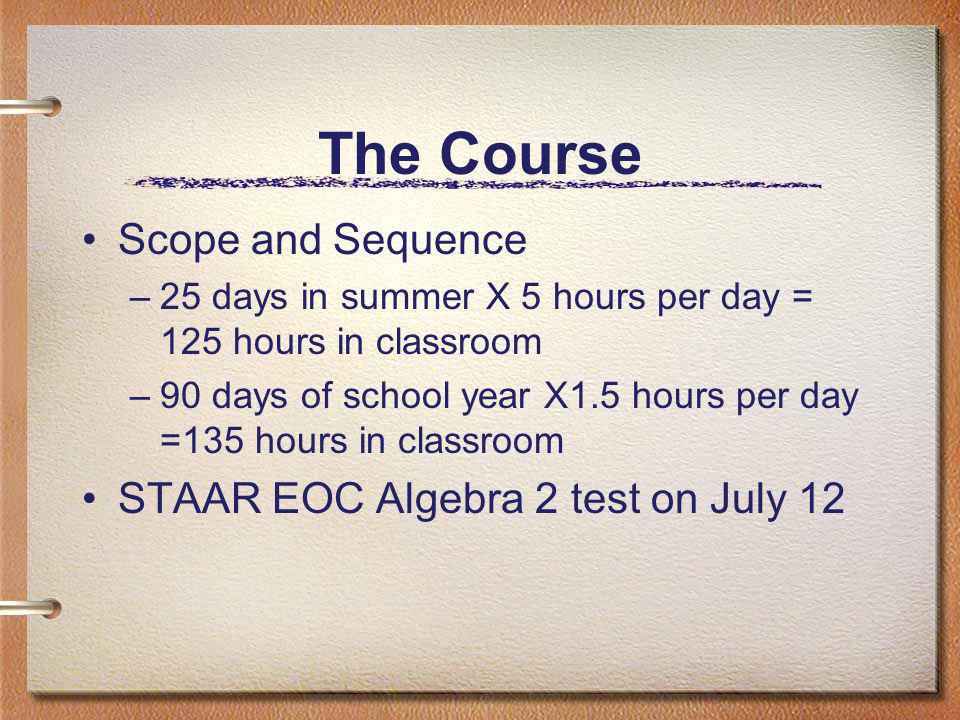 The Course

• Scope and Sequence
– 25 days in summer X 5 hours per day = 125 hours in classroom
– 90 days of school year X1.5 hours per day =135 hours in classroom
• STAAR EOC Algebra 2 test on July 12